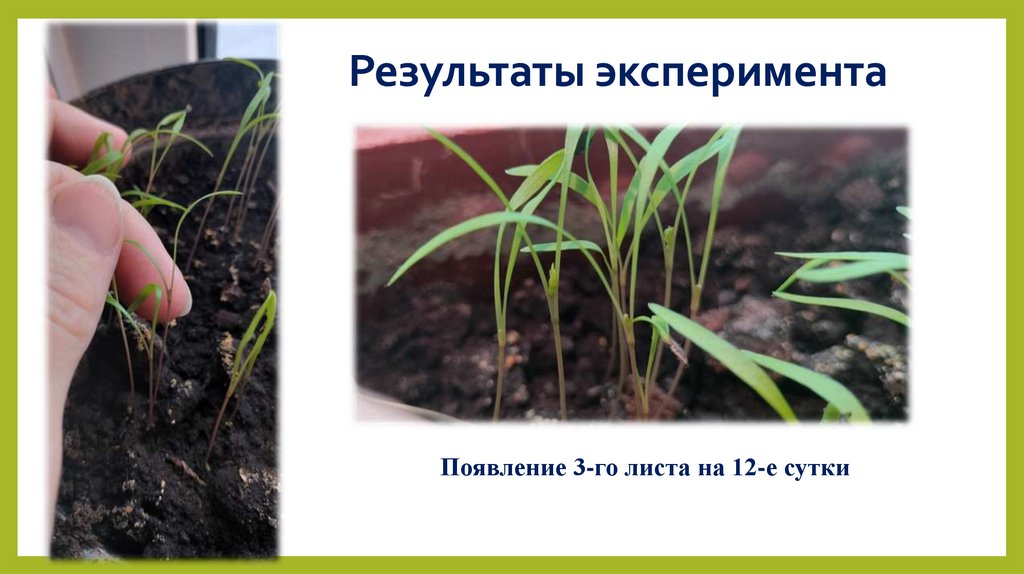 Результаты эксперимента

Появление 3-го листа на 12-е сутки